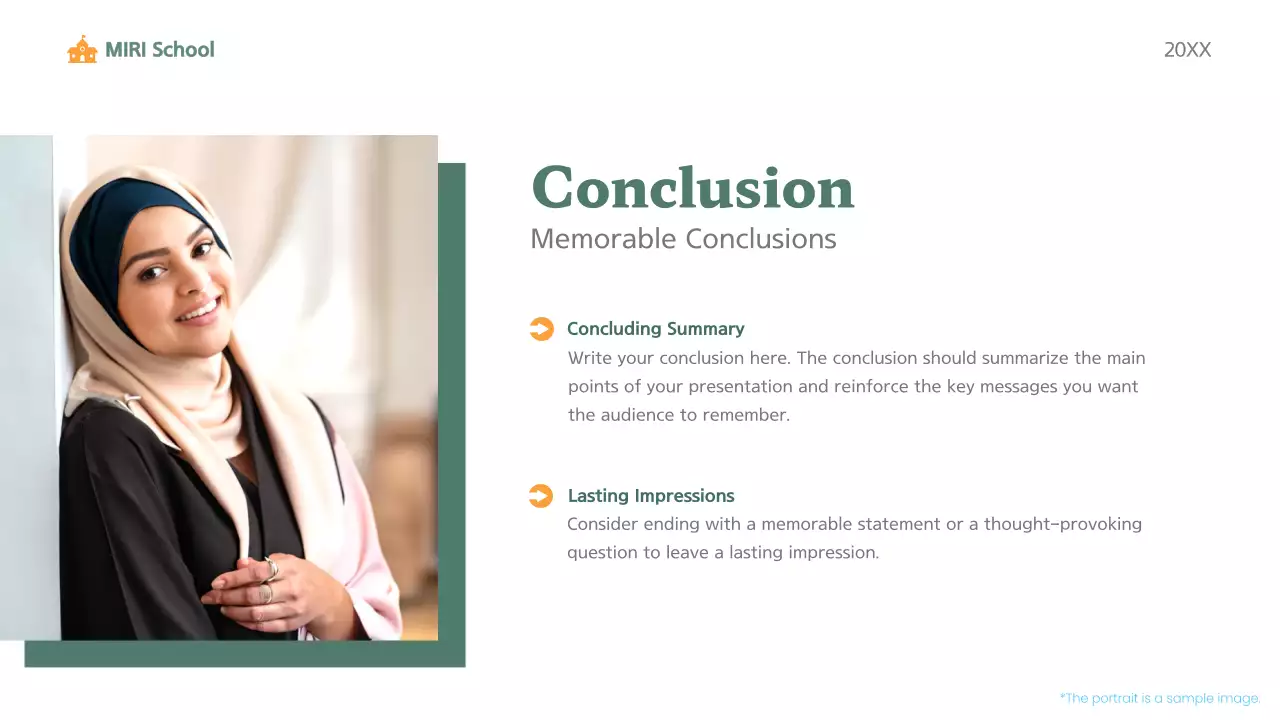 MIRI School

20XX

Conclusion

Memorable Conclusions

Concluding Summary

Write your conclusion here. The conclusion should summarize the main points of your presentation and reinforce the key messages you want the audience to remember.

Lasting Impressions

Consider ending with a memorable statement or a thought-provoking question to leave a lasting impression.

*The portrait is a sample image.